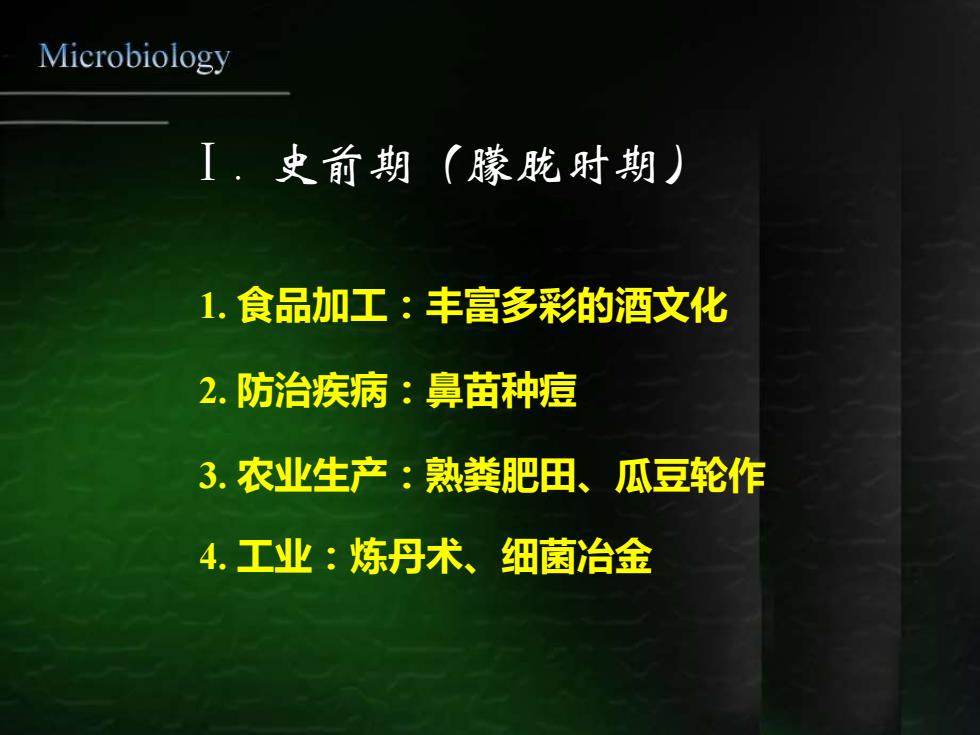 Microbiology

Ⅰ. 史前期（朦胧时期）

1. 食品加工：丰富多彩的酒文化

2. 防治疾病：鼻苗种痘

3. 农业生产：熟粪肥田、瓜豆轮作

4. 工业：炼丹术、细菌冶金